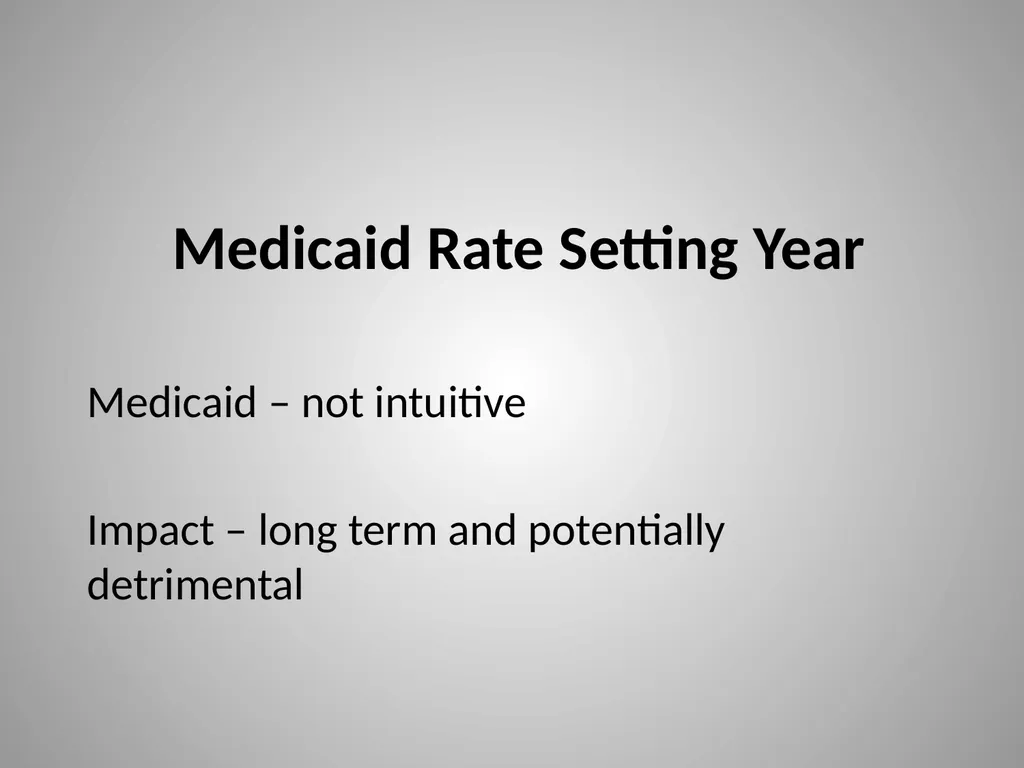 Medicaid Rate Setting Year

Medicaid – not intuitive

Impact – long term and potentially detrimental